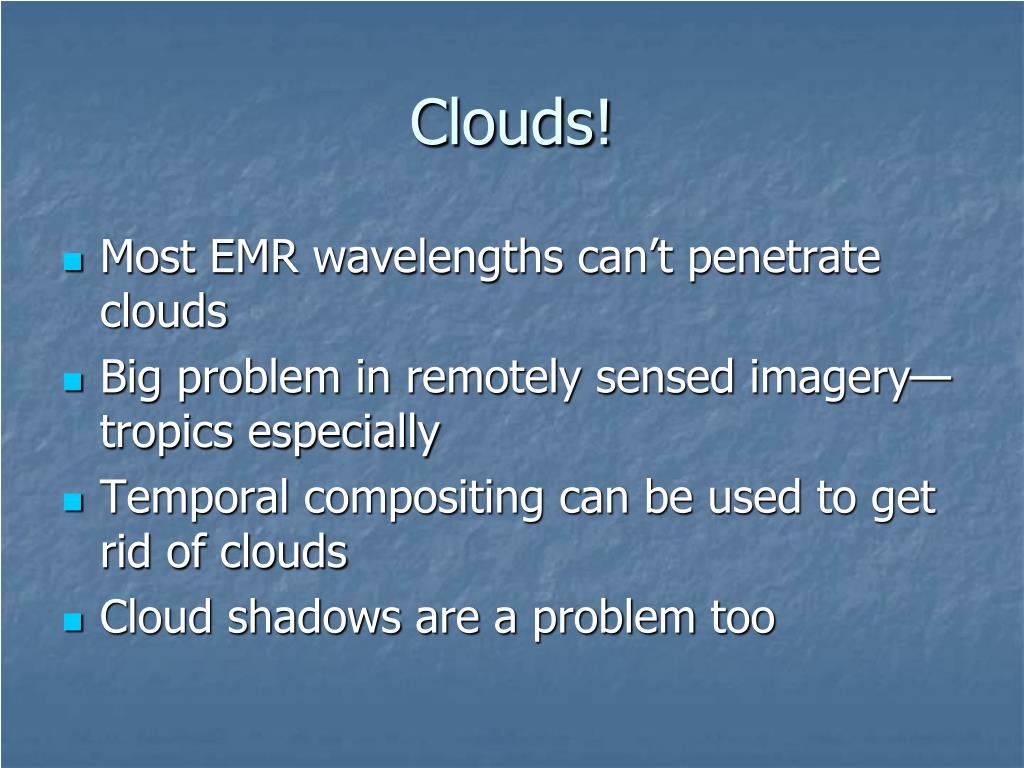 Clouds!

- Most EMR wavelengths can’t penetrate clouds
- Big problem in remotely sensed imagery—tropics especially
- Temporal compositing can be used to get rid of clouds
- Cloud shadows are a problem too